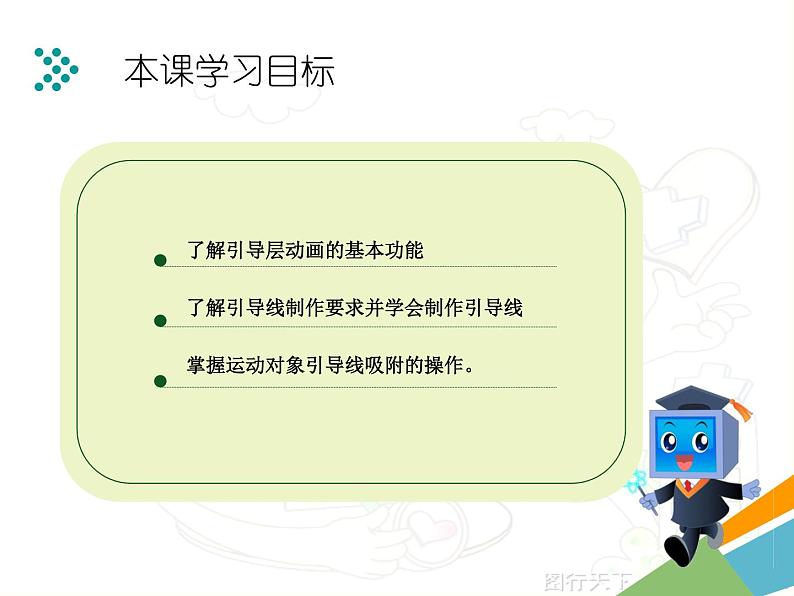 本课学习目标

了解引导层动画的基本功能

了解引导线制作要求并学会制作引导线

掌握运动对象引导线吸附的操作。

图行天下